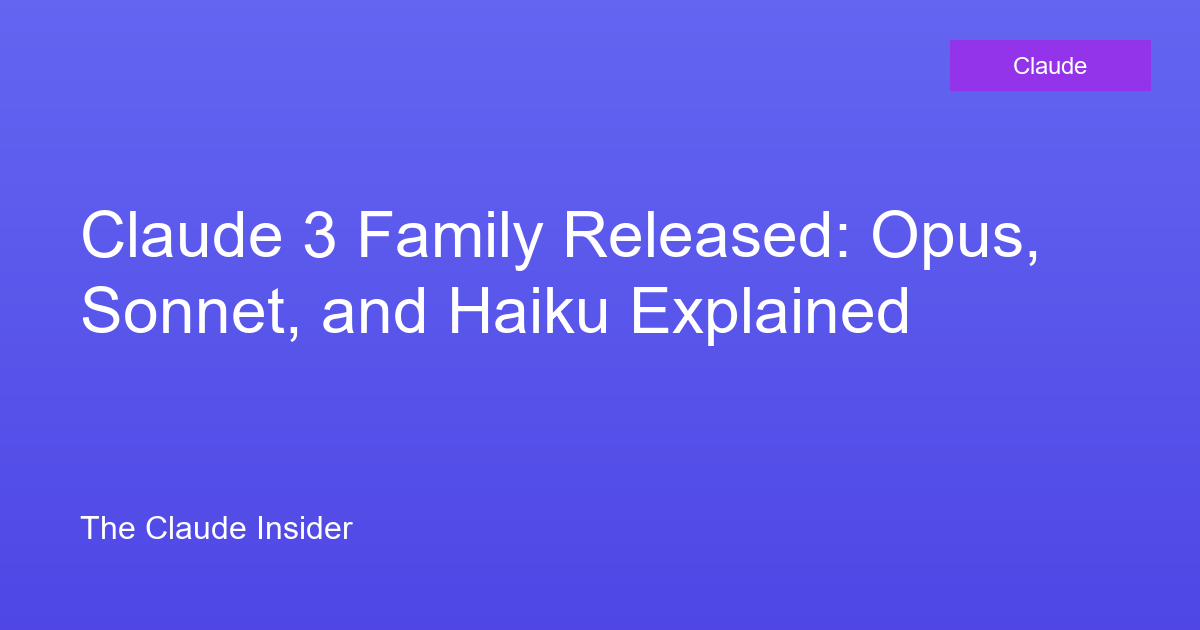 Claude

Claude 3 Family Released: Opus, Sonnet, and Haiku Explained

The Claude Insider